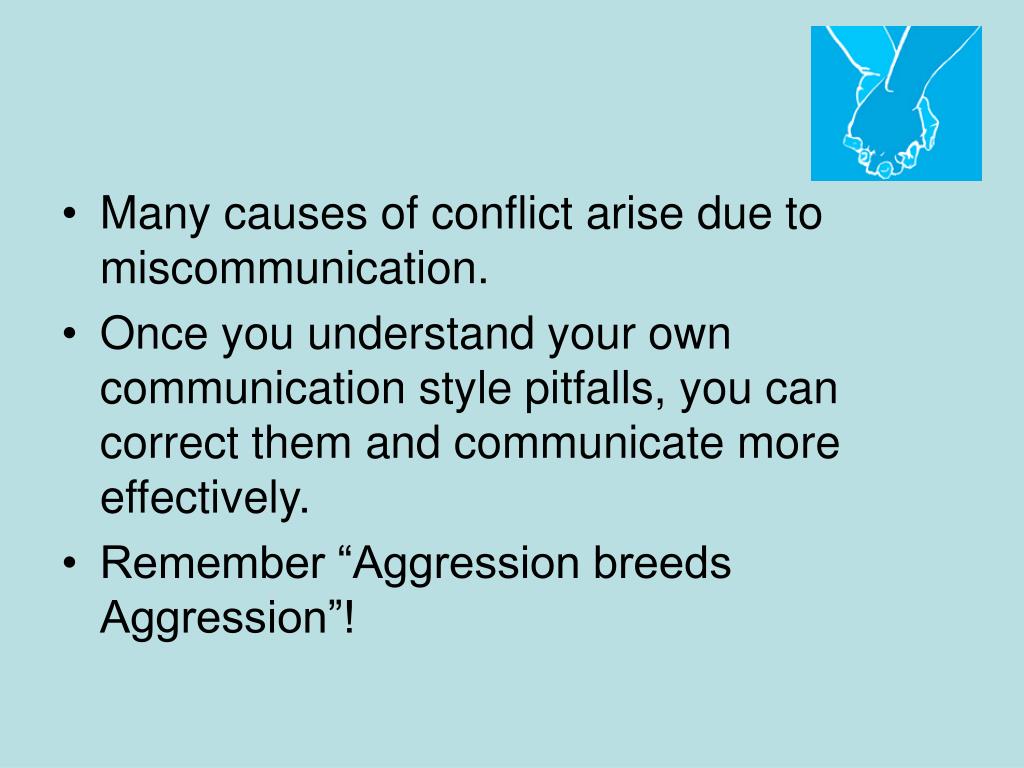 • Many causes of conflict arise due to miscommunication.
• Once you understand your own communication style pitfalls, you can correct them and communicate more effectively.
• Remember “Aggression breeds Aggression”!